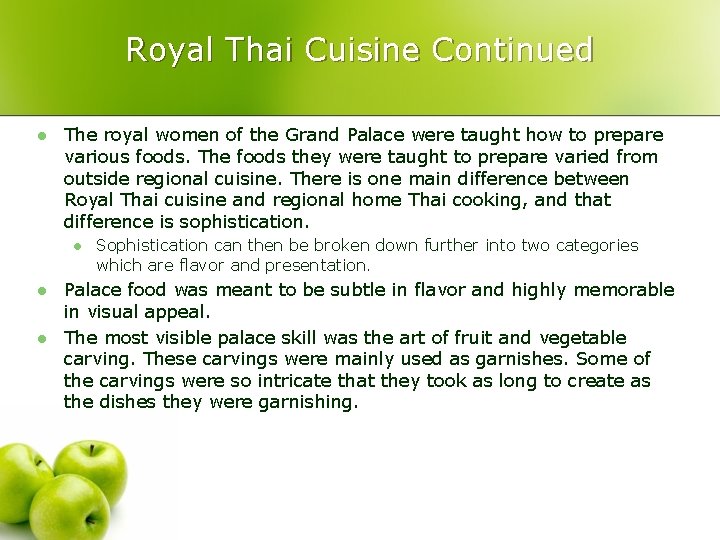 Royal Thai Cuisine Continued

- The royal women of the Grand Palace were taught how to prepare various foods. The foods they were taught to prepare varied from outside regional cuisine. There is one main difference between Royal Thai cuisine and regional home Thai cooking, and that difference is sophistication.
  - Sophistication can then be broken down further into two categories which are flavor and presentation.
- Palace food was meant to be subtle in flavor and highly memorable in visual appeal.
- The most visible palace skill was the art of fruit and vegetable carving. These carvings were mainly used as garnishes. Some of the carvings were so intricate that they took as long to create as the dishes they were garnishing.